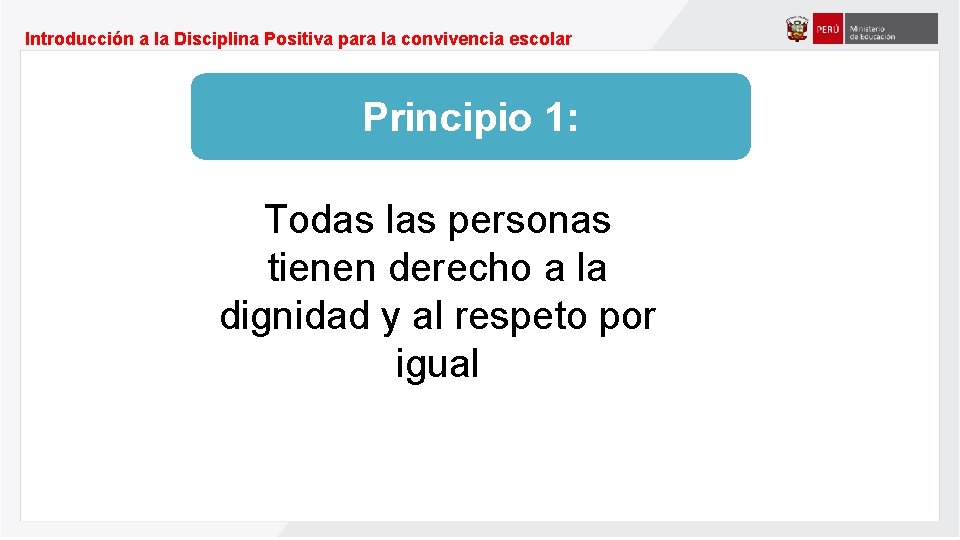 Introducción a la Disciplina Positiva para la convivencia escolar

PERÚ Ministerio de Educación

Principio 1:

Todas las personas tienen derecho a la dignidad y al respeto por igual